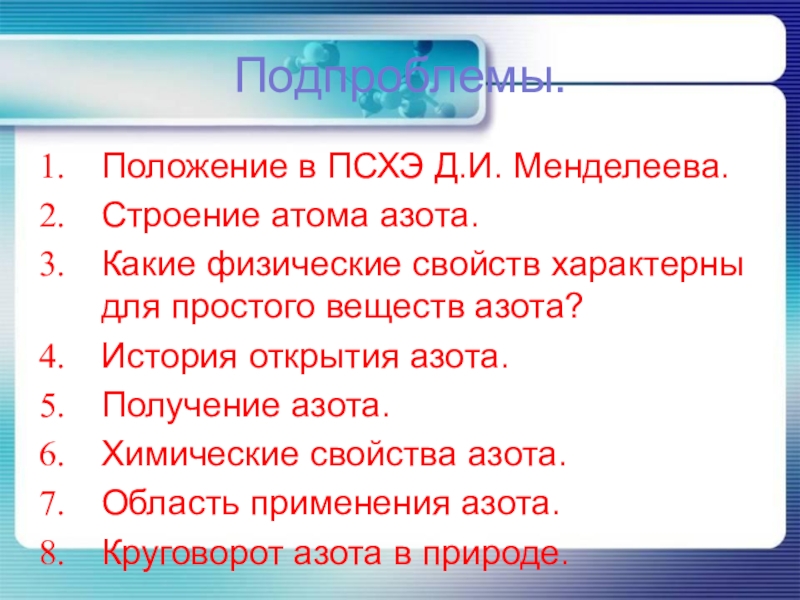 Подпроблемы.

1. Положение в ПСХЭ Д.И. Менделеева.
2. Строение атома азота.
3. Какие физические свойств характерны для простого веществ азота?
4. История открытия азота.
5. Получение азота.
6. Химические свойства азота.
7. Область применения азота.
8. Круговорот азота в природе.